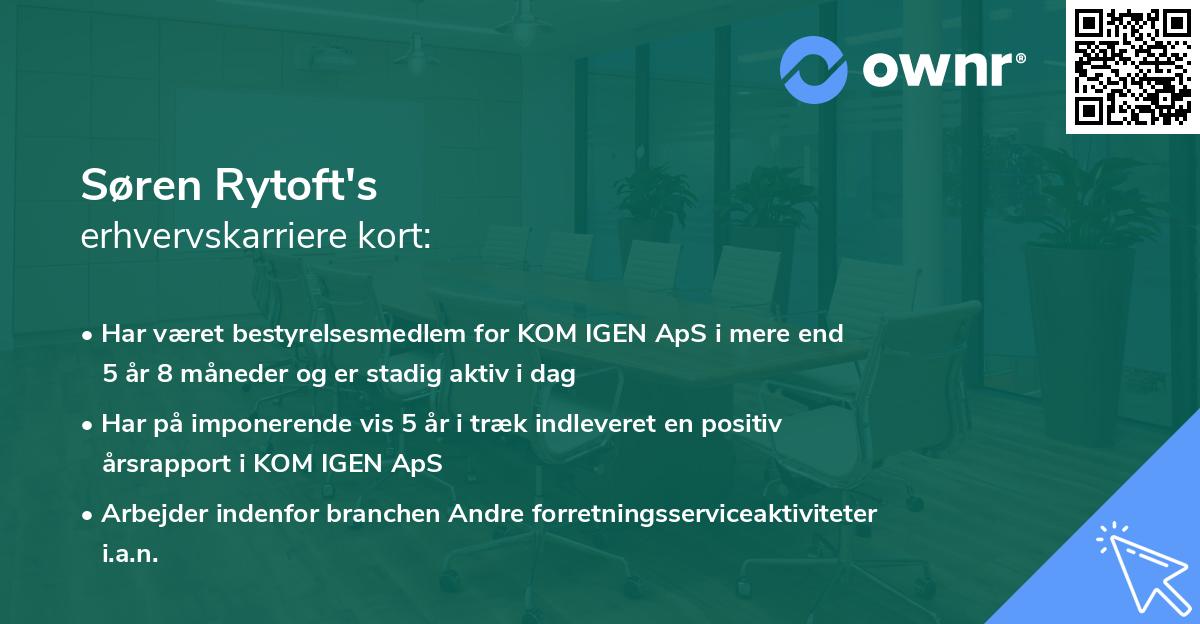 ownr®

Søren Rytoft's
erhvervskarriere kort:

• Har været bestyrelsesmedlem for KOM IGEN ApS i mere end 5 år 8 måneder og er stadig aktiv i dag

• Har på imponerende vis 5 år i træk indleveret en positiv årsrapport i KOM IGEN ApS

• Arbejder indenfor branchen Andre forretningsserviceaktiviteter i.a.n.